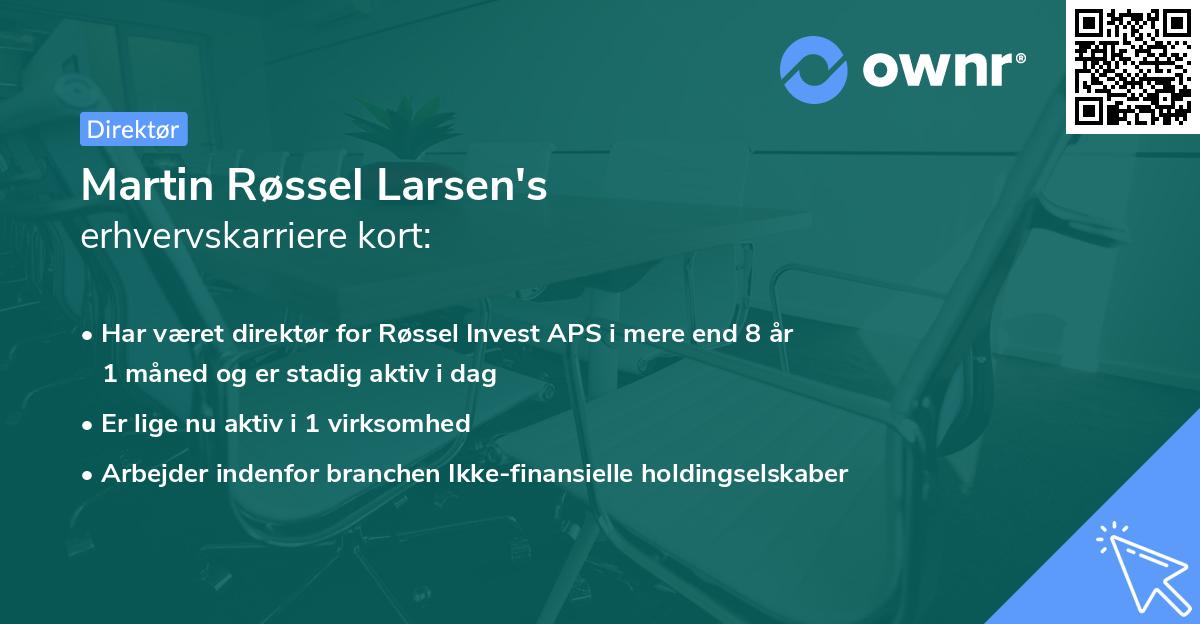 ownr®

Direktør

Martin Røssel Larsen's
erhvervskarriere kort:

• Har været direktør for Røssel Invest APS i mere end 8 år 1 måned og er stadig aktiv i dag

• Er lige nu aktiv i 1 virksomhed

• Arbejder indenfor branchen Ikke-finansielle holdingselskaber